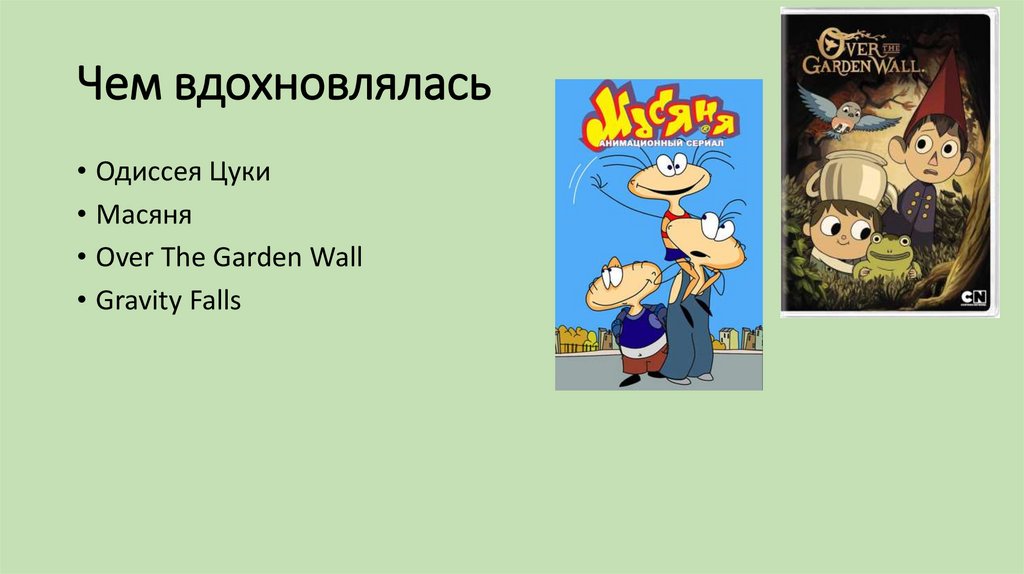 Чем вдохновлялась

• Одиссея Цуки
• Масяня
• Over The Garden Wall
• Gravity Falls

Масяня
АНИМАЦИОННЫЙ СЕРИАЛ

OVER THE GARDEN WALL

CN